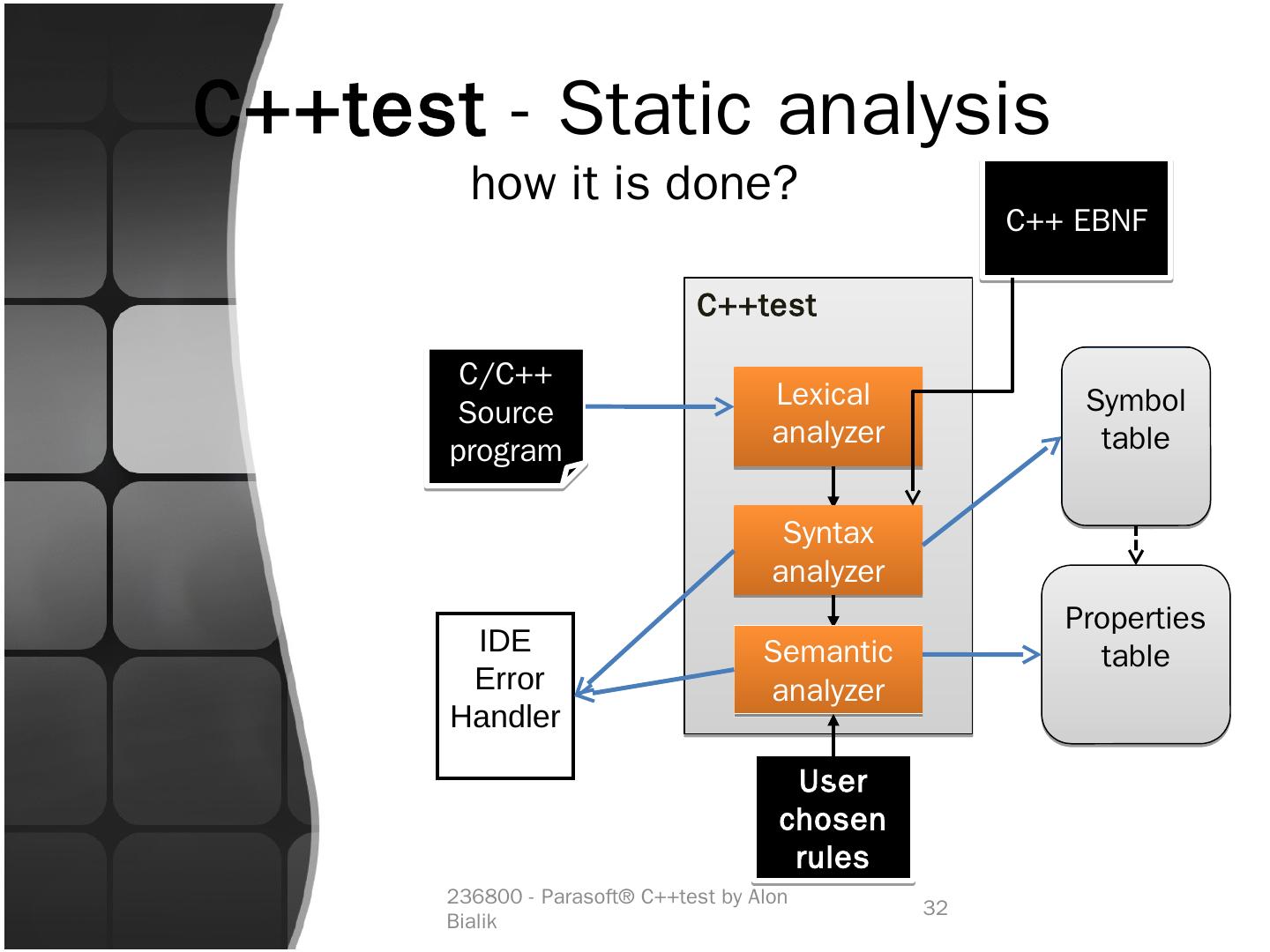 C++test - Static analysis
how it is done?

C++ EBNF

C++test

C/C++ Source program

Lexical analyzer

Syntax analyzer

Semantic analyzer

Symbol table

Properties table

IDE Error Handler

User chosen rules

236800 - Parasoft® C++test by Alon Bialik

32